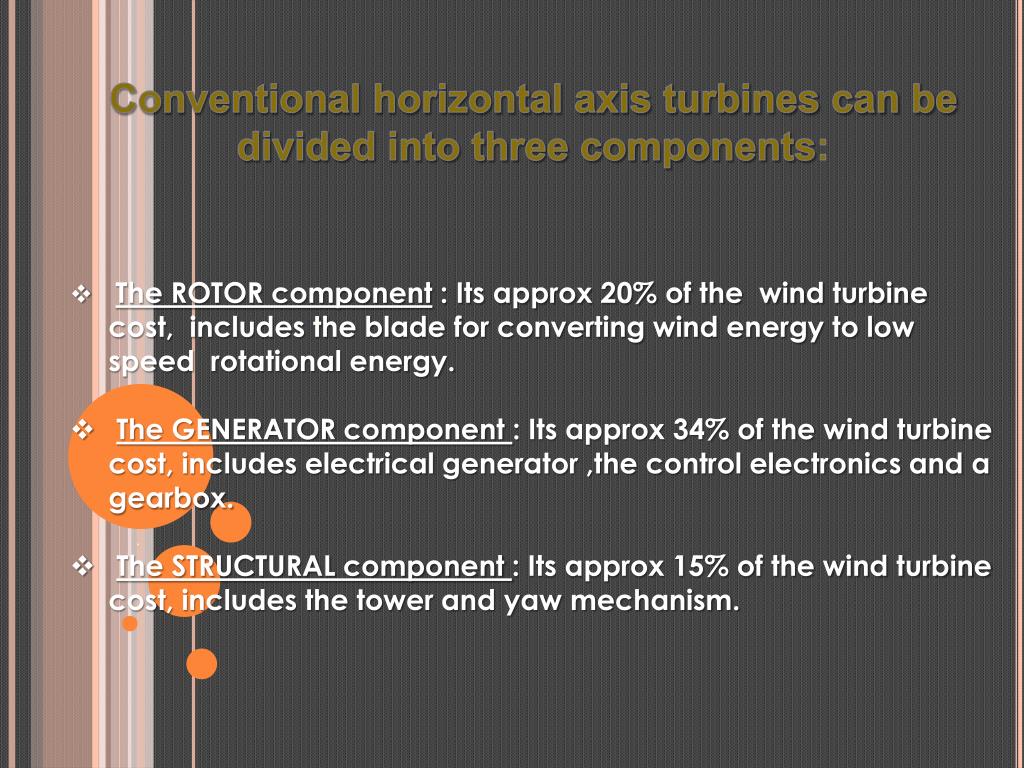 Conventional horizontal axis turbines can be divided into three components:

❖ The ROTOR component : Its approx 20% of the wind turbine cost, includes the blade for converting wind energy to low speed rotational energy.

❖ The GENERATOR component : Its approx 34% of the wind turbine cost, includes electrical generator ,the control electronics and a gearbox.

❖ The STRUCTURAL component : Its approx 15% of the wind turbine cost, includes the tower and yaw mechanism.